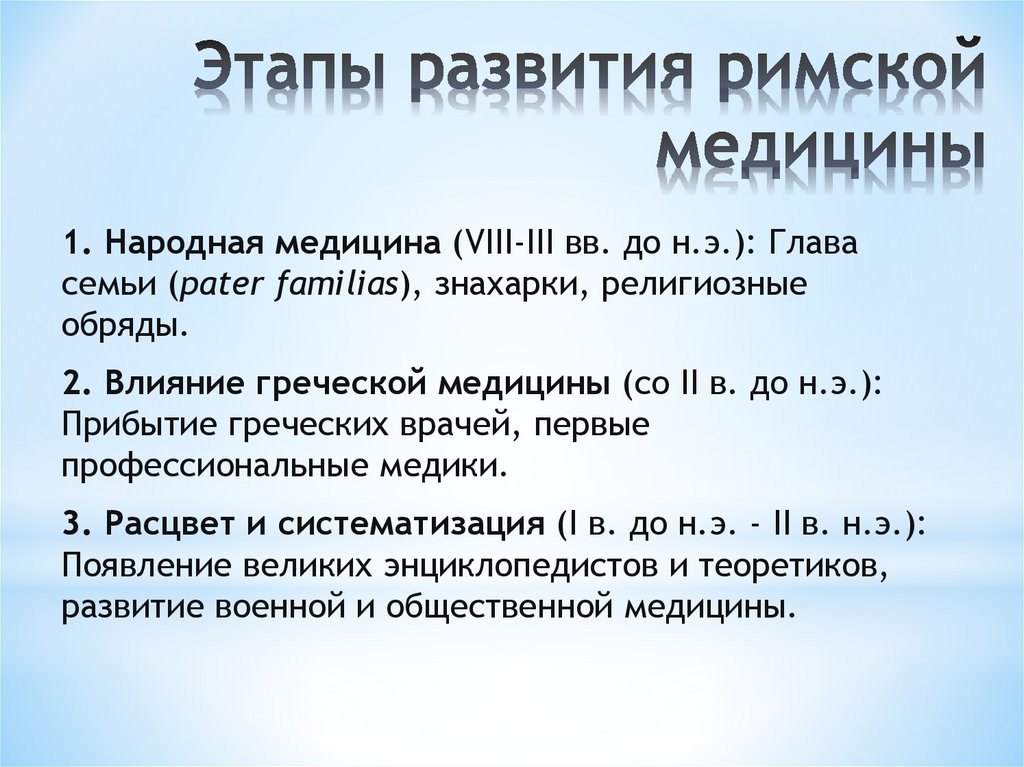 Этапы развития римской медицины

1. Народная медицина (VIII-III вв. до н.э.): Глава семьи (pater familias), знахарки, религиозные обряды.

2. Влияние греческой медицины (со II в. до н.э.): Прибытие греческих врачей, первые профессиональные медики.

3. Расцвет и систематизация (I в. до н.э. - II в. н.э.): Появление великих энциклопедистов и теоретиков, развитие военной и общественной медицины.